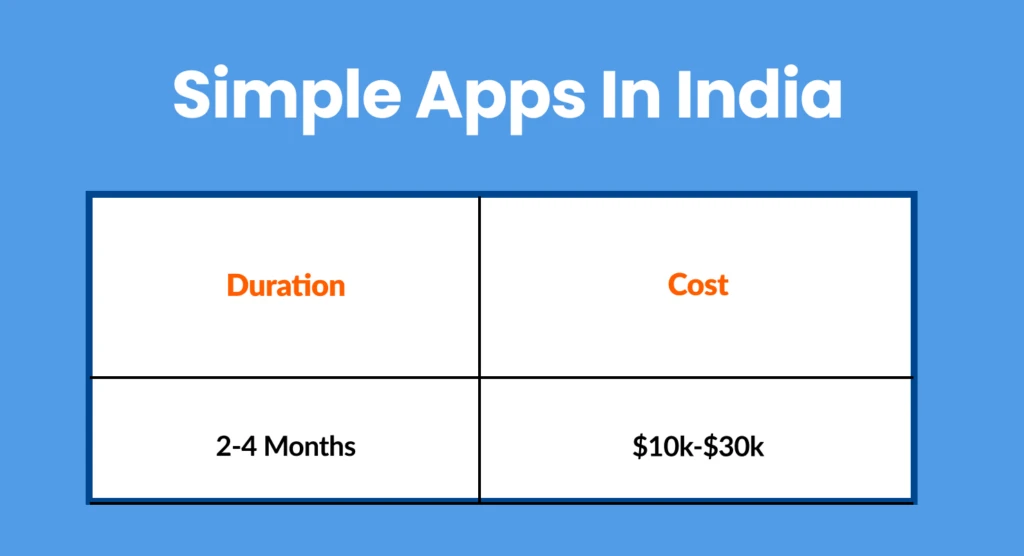 Simple Apps In India

| Duration | Cost |
|---|---|
| 2-4 Months | \$10k-\$30k |